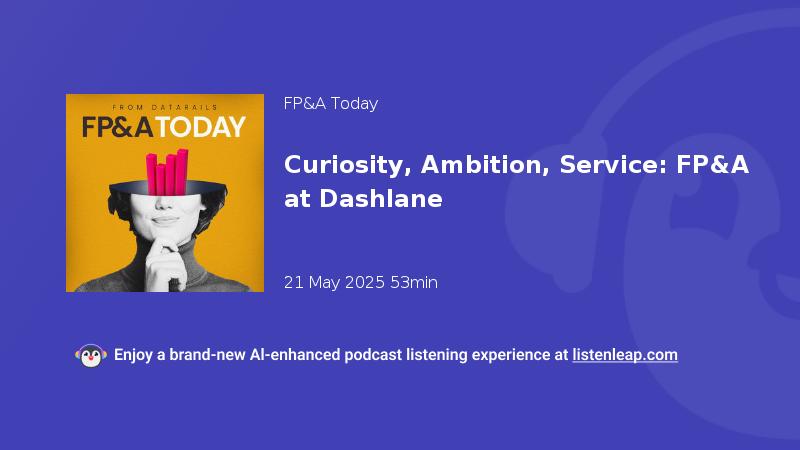 FROM DATARAILS
FP&A TODAY

FP&A Today

Curiosity, Ambition, Service: FP&A at Dashlane

21 May 2025 53min

Enjoy a brand-new AI-enhanced podcast listening experience at listenleap.com